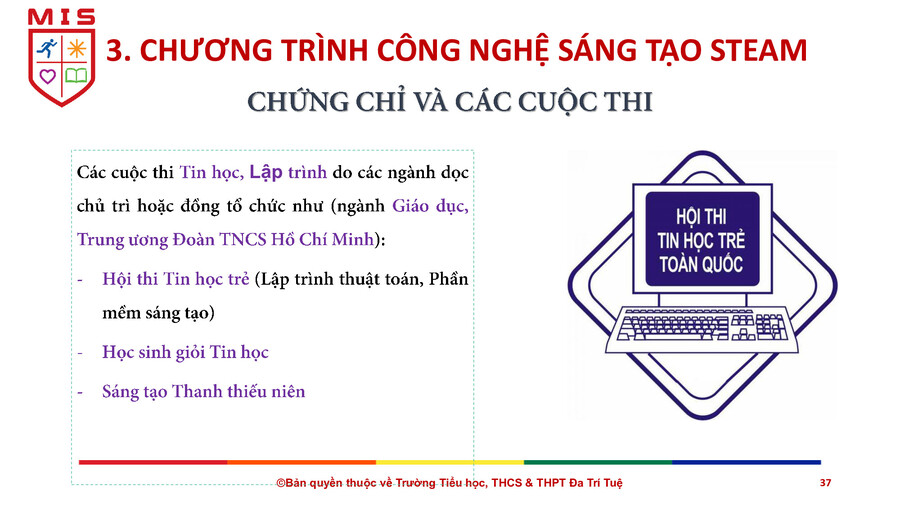 MIS

3. CHƯƠNG TRÌNH CÔNG NGHỆ SÁNG TẠO STEAM

CHỨNG CHỈ VÀ CÁC CUỘC THI

Các cuộc thi Tin học, Lập trình do các ngành dọc chủ trì hoặc đồng tổ chức như (ngành Giáo dục, Trung ương Đoàn TNCS Hồ Chí Minh):

- Hội thi Tin học trẻ (Lập trình thuật toán, Phần mềm sáng tạo)
- Học sinh giỏi Tin học
- Sáng tạo Thanh thiếu niên

HỘI THI TIN HỌC TRẺ TOÀN QUỐC

©Bản quyền thuộc về Trường Tiểu học, THCS & THPT Đa Trí Tuệ

37